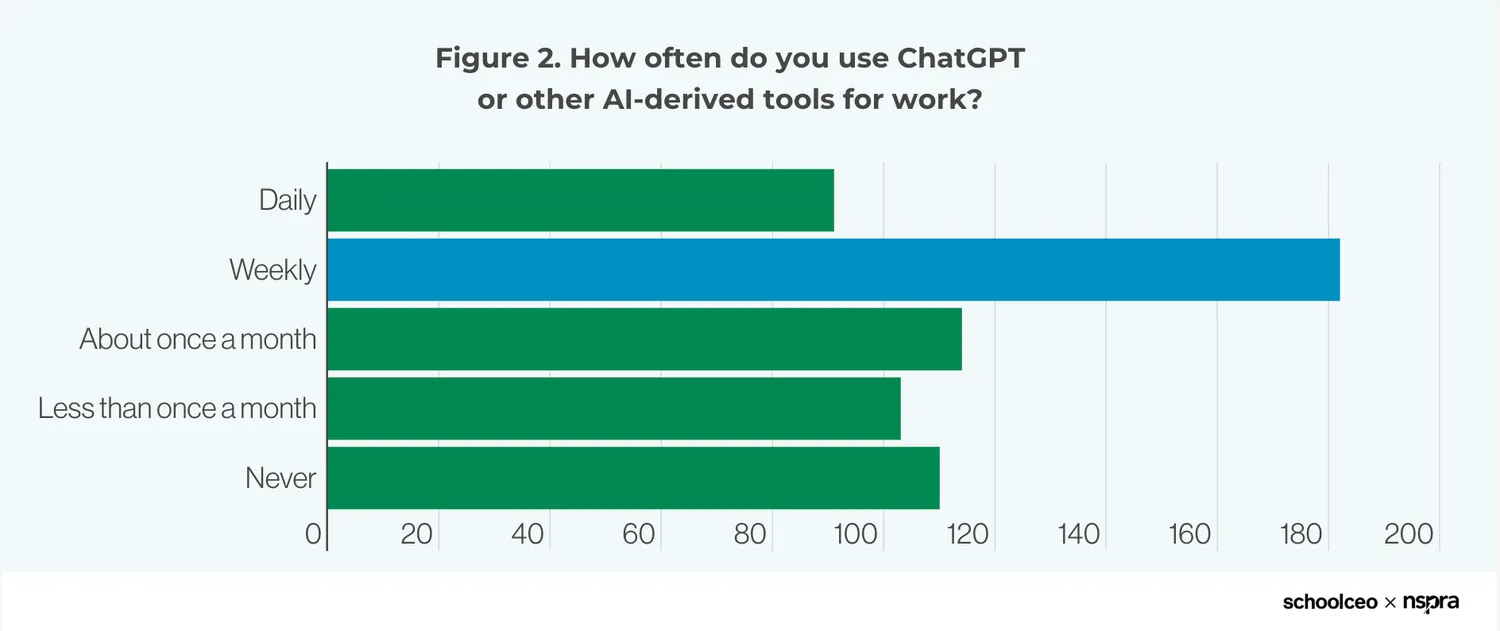 Figure 2. How often do you use ChatGPT or other AI-derived tools for work?

Daily
Weekly
About once a month
Less than once a month
Never

0 20 40 60 80 100 120 140 160 180 200

schoolceo × nspra